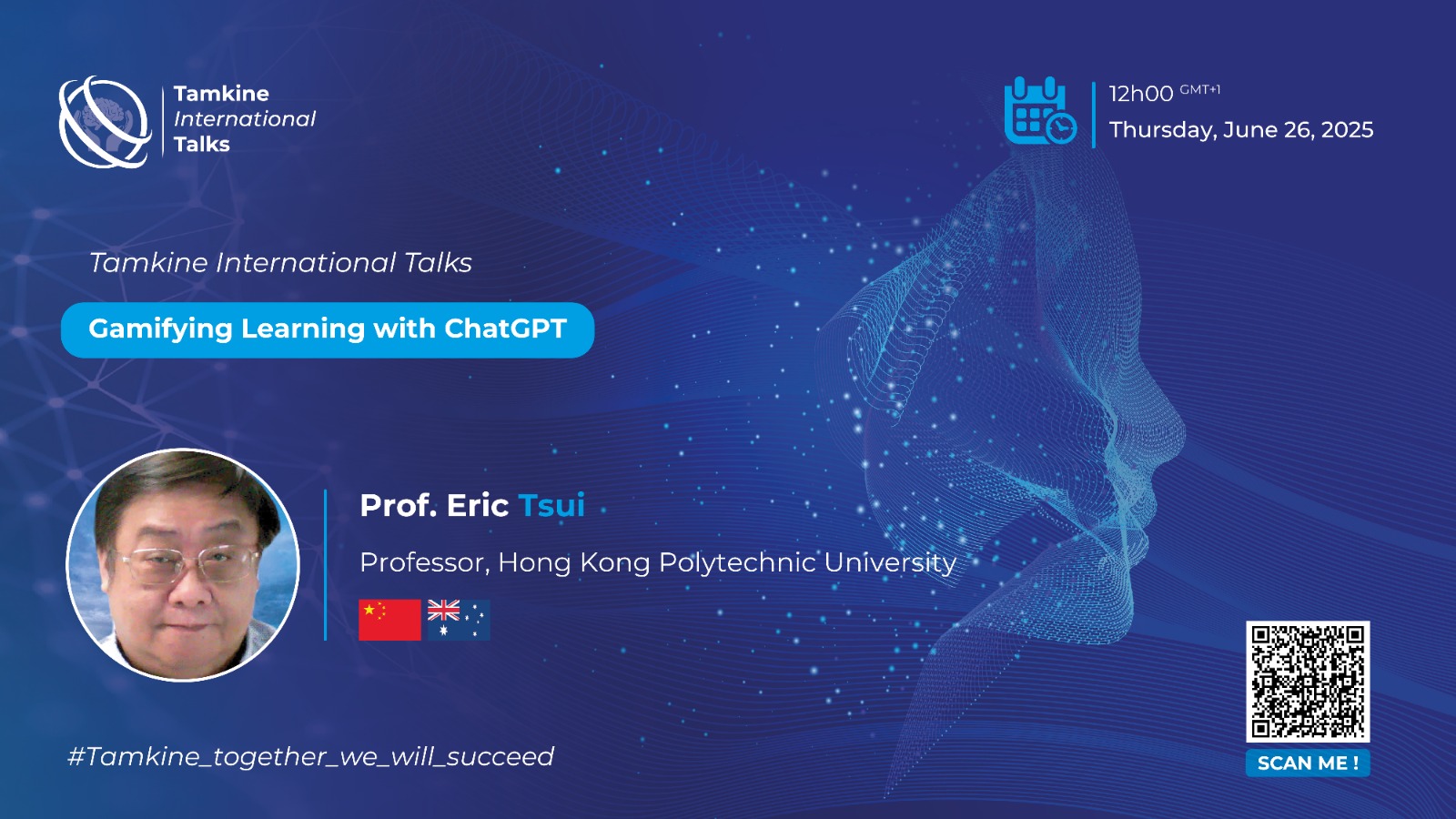 Tamkine
International
Talks

12h00 GMT+1
Thursday, June 26, 2025

Tamkine International Talks

Gamifying Learning with ChatGPT

Prof. Eric Tsui

Professor, Hong Kong Polytechnic University

#Tamkine_together_we_will_succeed

SCAN ME !